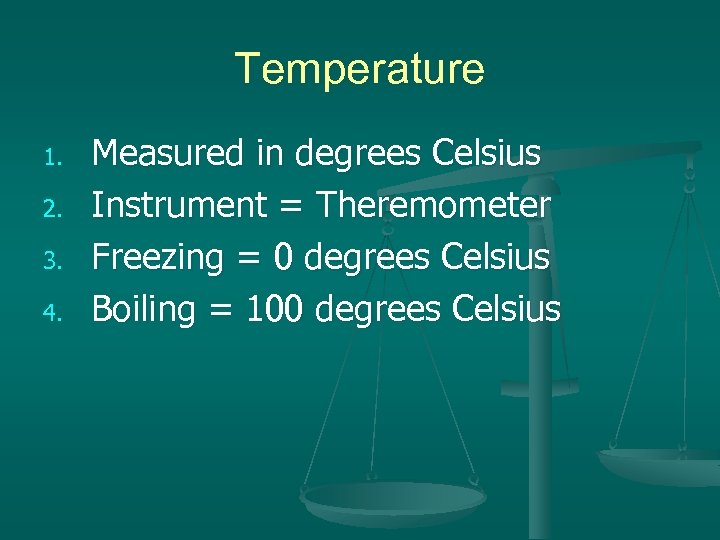 Temperature

1. Measured in degrees Celsius
2. Instrument = Theremometer
3. Freezing = 0 degrees Celsius
4. Boiling = 100 degrees Celsius